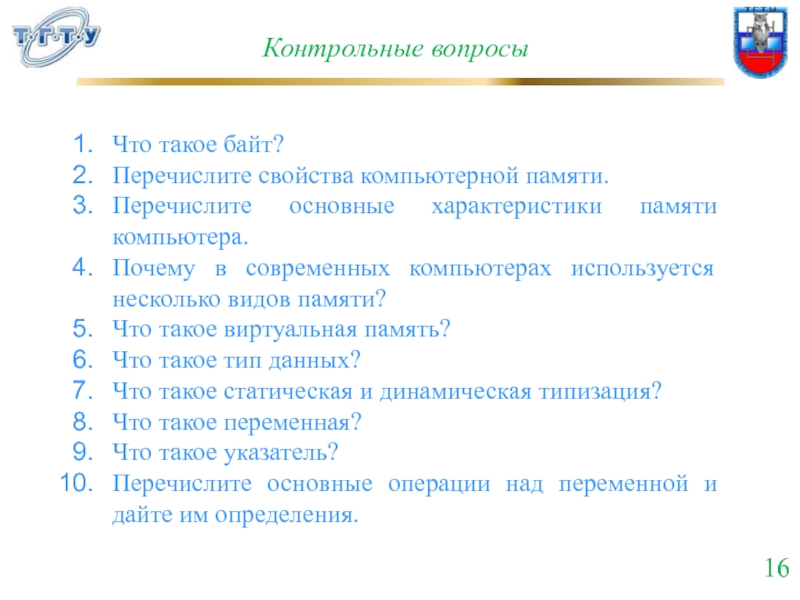 Т·Г·Т·У

Контрольные вопросы

1. Что такое байт?
2. Перечислите свойства компьютерной памяти.
3. Перечислите основные характеристики памяти компьютера.
4. Почему в современных компьютерах используется несколько видов памяти?
5. Что такое виртуальная память?
6. Что такое тип данных?
7. Что такое статическая и динамическая типизация?
8. Что такое переменная?
9. Что такое указатель?
10. Перечислите основные операции над переменной и дайте им определения.

16